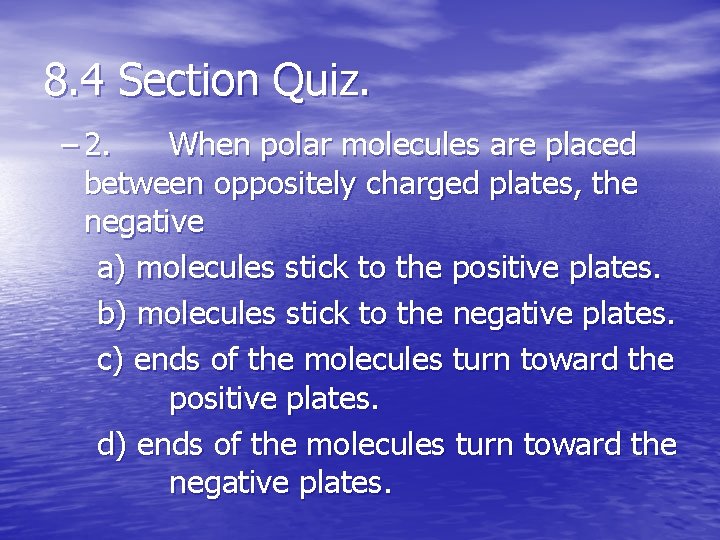 8.4 Section Quiz.

– 2. When polar molecules are placed between oppositely charged plates, the negative

a) molecules stick to the positive plates.

b) molecules stick to the negative plates.

c) ends of the molecules turn toward the positive plates.

d) ends of the molecules turn toward the negative plates.